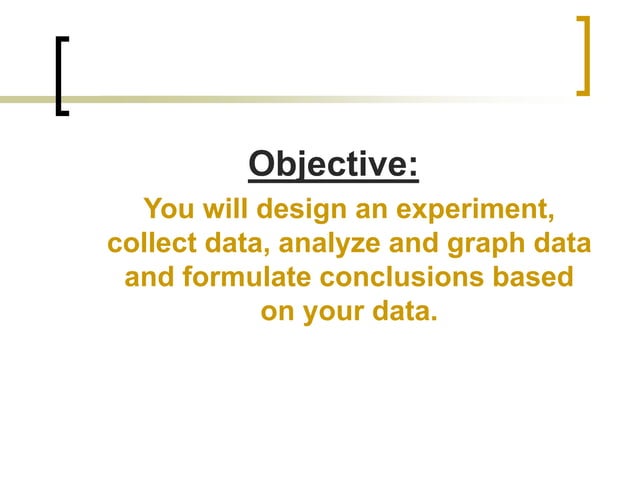 Objective:

You will design an experiment, collect data, analyze and graph data and formulate conclusions based on your data.